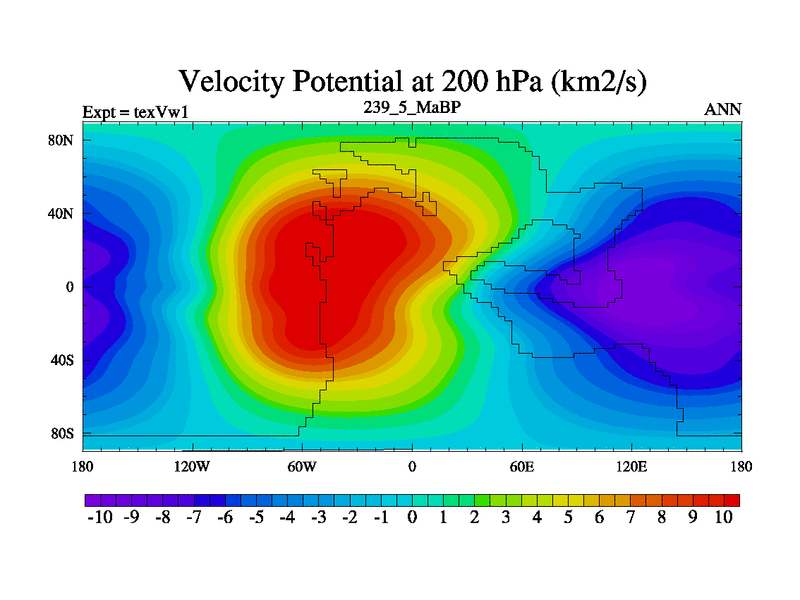 Velocity Potential at 200 hPa (km2/s)

Expt = texVw1

239_5_MaBP

ANN

80N
40N
0
40S
80S

180
120W
60W
0
60E
120E
180

-10 -9 -8 -7 -6 -5 -4 -3 -2 -1 0 1 2 3 4 5 6 7 8 9 10